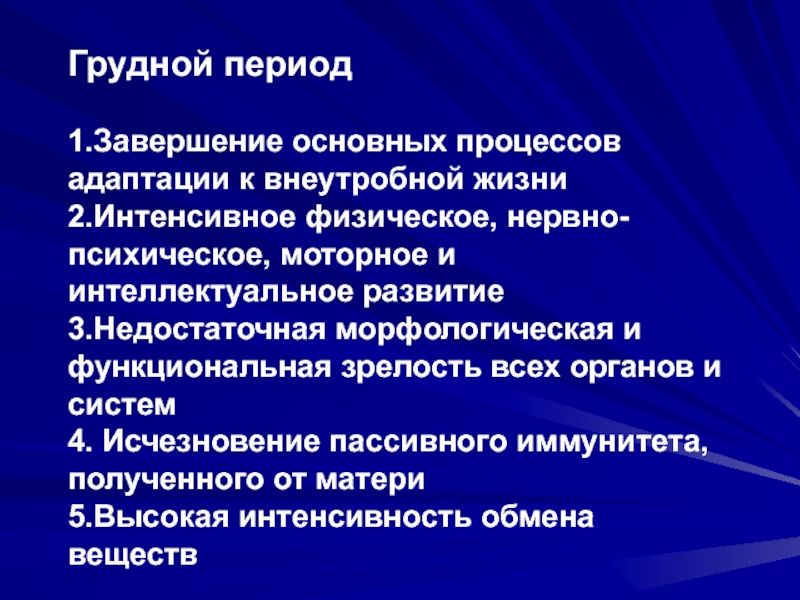 Грудной период

1.Завершение основных процессов адаптации к внеутробной жизни
2.Интенсивное физическое, нервно-психическое, моторное и интеллектуальное развитие
3.Недостаточная морфологическая и функциональная зрелость всех органов и систем
4. Исчезновение пассивного иммунитета, полученного от матери
5.Высокая интенсивность обмена веществ